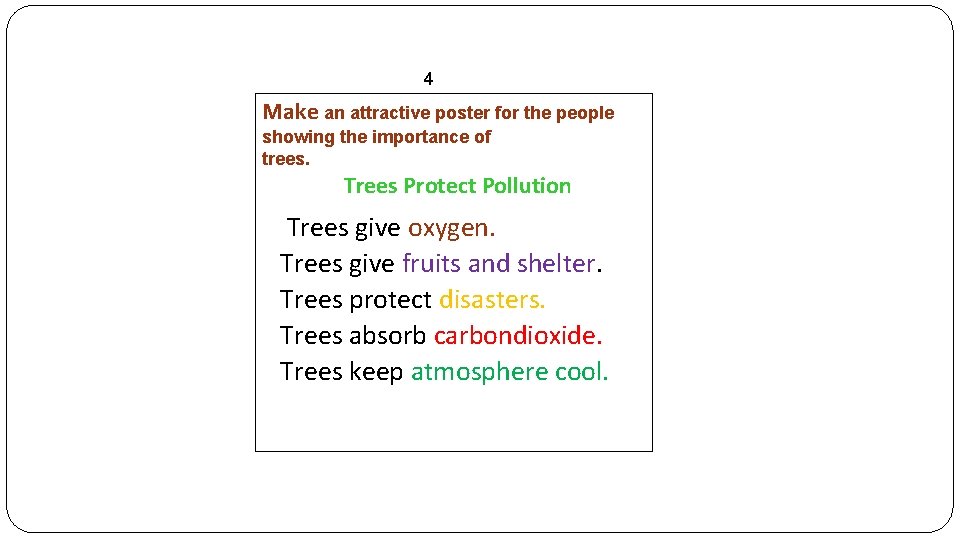 4

Make an attractive poster for the people showing the importance of trees.

Trees Protect Pollution

Trees give oxygen.
Trees give fruits and shelter.
Trees protect disasters.
Trees absorb carbondioxide.
Trees keep atmosphere cool.